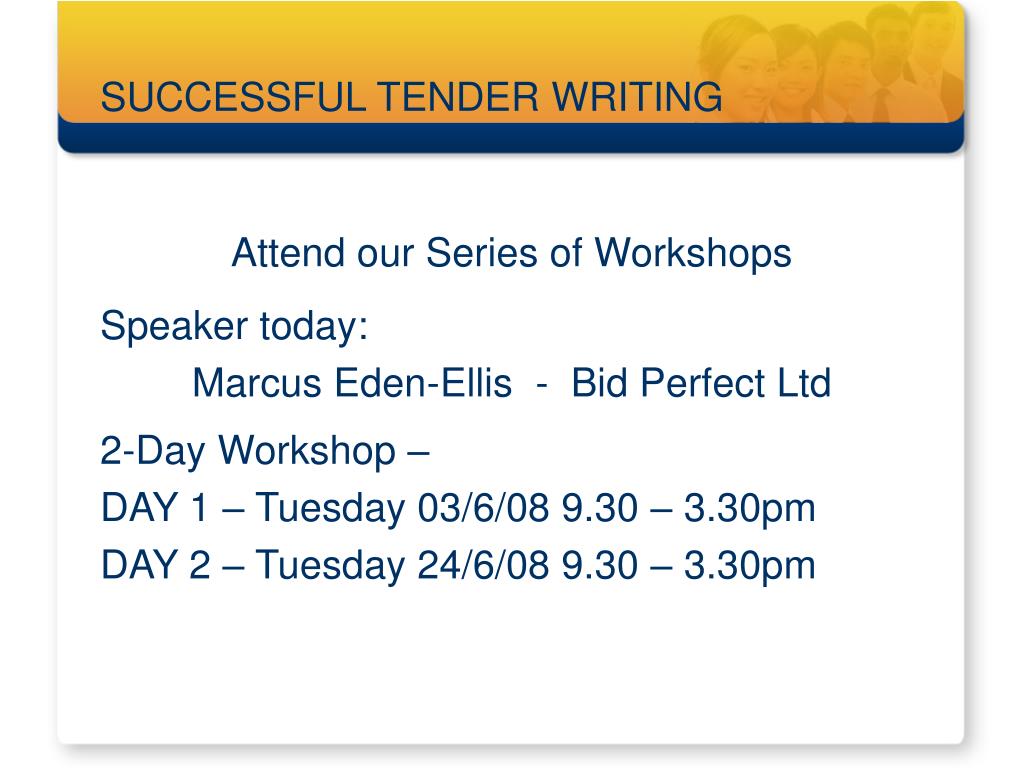 SUCCESSFUL TENDER WRITING

Attend our Series of Workshops

Speaker today:
Marcus Eden-Ellis - Bid Perfect Ltd

2-Day Workshop –
DAY 1 – Tuesday 03/6/08 9.30 – 3.30pm
DAY 2 – Tuesday 24/6/08 9.30 – 3.30pm